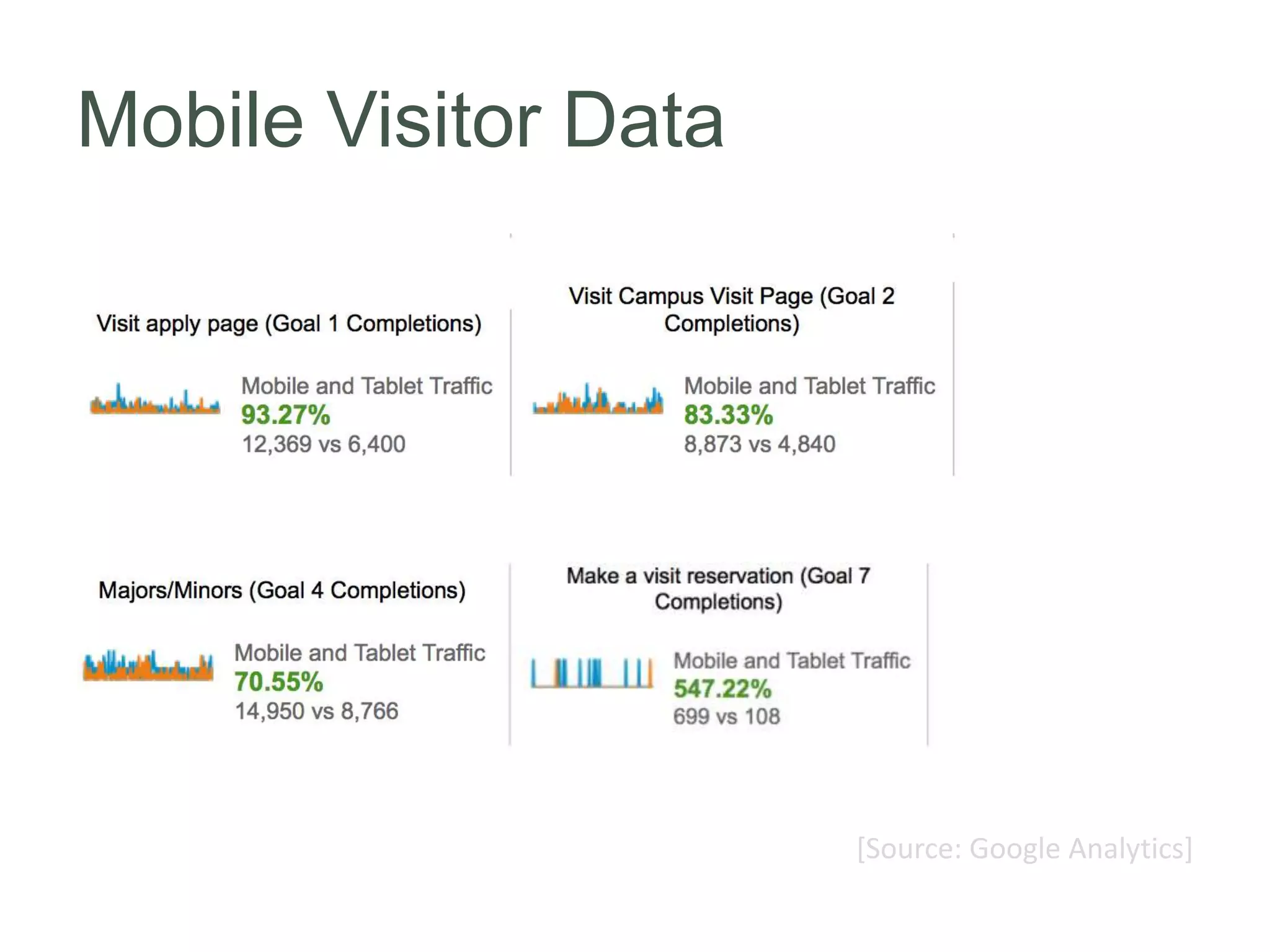 Mobile Visitor Data

Visit apply page (Goal 1 Completions)

Mobile and Tablet Traffic
93.27%
12,369 vs 6,400

Visit Campus Visit Page (Goal 2 Completions)

Mobile and Tablet Traffic
83.33%
8,873 vs 4,840

Majors/Minors (Goal 4 Completions)

Mobile and Tablet Traffic
70.55%
14,950 vs 8,766

Make a visit reservation (Goal 7 Completions)

Mobile and Tablet Traffic
547.22%
699 vs 108

[Source: Google Analytics]